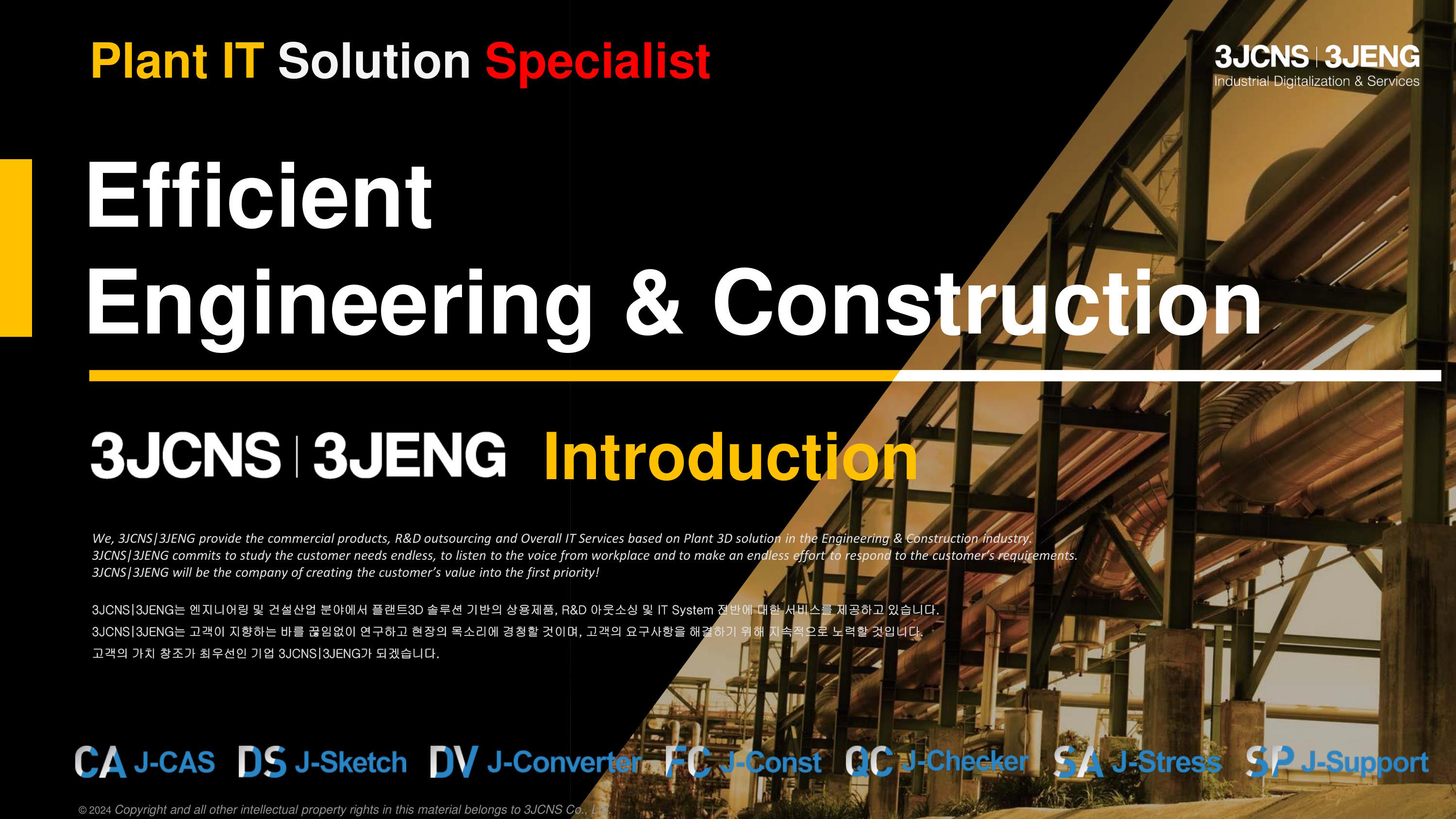 Plant IT Solution Specialist

3JCNS | 3JENG
Industrial Digitalization & Services

Efficient
Engineering & Construction

3JCNS | 3JENG Introduction

We, 3JCNS|3JENG provide the commercial products, R&D outsourcing and Overall IT Services based on Plant 3D solution in the Engineering & Construction industry.
3JCNS|3JENG commits to study the customer needs endless, to listen to the voice from workplace and to make an endless effort to respond to the customer's requirements.
3JCNS|3JENG will be the company of creating the customer's value into the first priority!

3JCNS|3JENG는 엔지니어링 및 건설산업 분야에서 플랜트3D 솔루션 기반의 상용제품, R&D 아웃소싱 및 IT System 전반에 대한 서비스를 제공하고 있습니다.
3JCNS|3JENG는 고객이 지향하는 바를 끊임없이 연구하고 현장의 목소리에 경청할 것이며, 고객의 요구사항을 해결하기 위해 지속적으로 노력할 것입니다.
고객의 가치 창조가 최우선인 기업 3JCNS|3JENG가 되겠습니다.

CA J-CAS DS J-Sketch DV J-Converter FC J-Const QC J-Checker SA J-Stress SP J-Support

© 2024 Copyright and all other intellectual property rights in this material belongs to 3JCNS Co., Ltd.